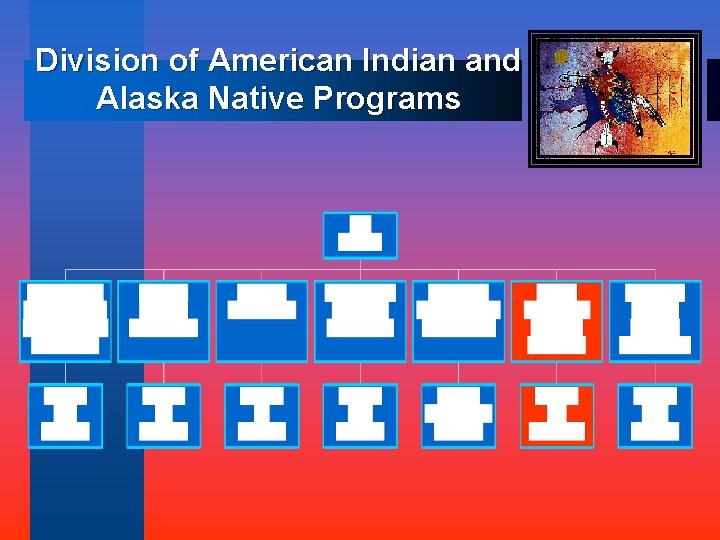 Division of American Indian and Alaska Native Programs